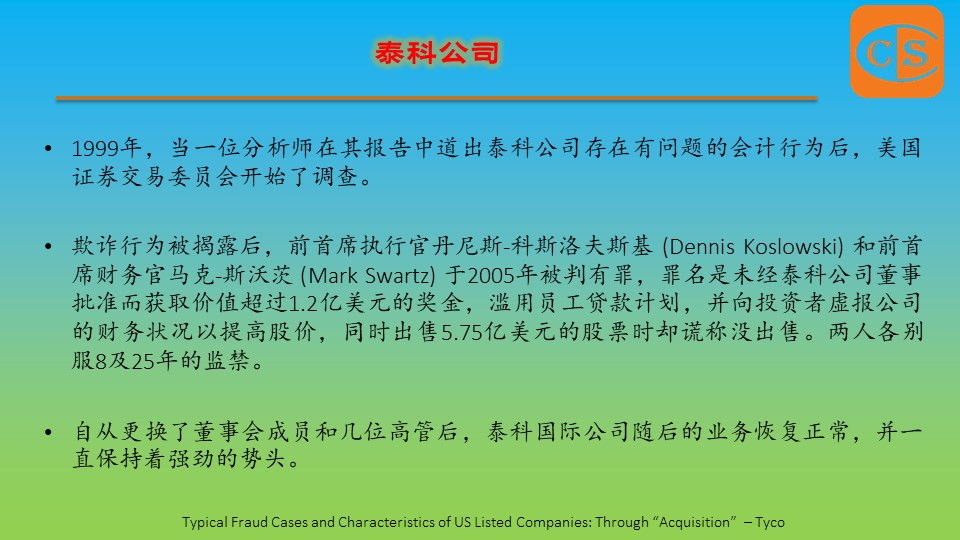 泰科公司

CS

• 1999年，当一位分析师在其报告中道出泰科公司存在有问题的会计行为后，美国证券交易委员会开始了调查。

• 欺诈行为被揭露后，前首席执行官丹尼斯-科斯洛夫斯基 (Dennis Koslowski) 和前首席财务官马克-斯沃茨 (Mark Swartz) 于2005年被判有罪，罪名是未经泰科公司董事批准而获取价值超过1.2亿美元的奖金，滥用员工贷款计划，并向投资者虚报公司的财务状况以提高股价，同时出售5.75亿美元的股票时却谎称没出售。两人各别服8及25年的监禁。

• 自从更换了董事会成员和几位高管后，泰科国际公司随后的业务恢复正常，并一直保持着强劲的势头。

Typical Fraud Cases and Characteristics of US Listed Companies: Through “Acquisition” – Tyco